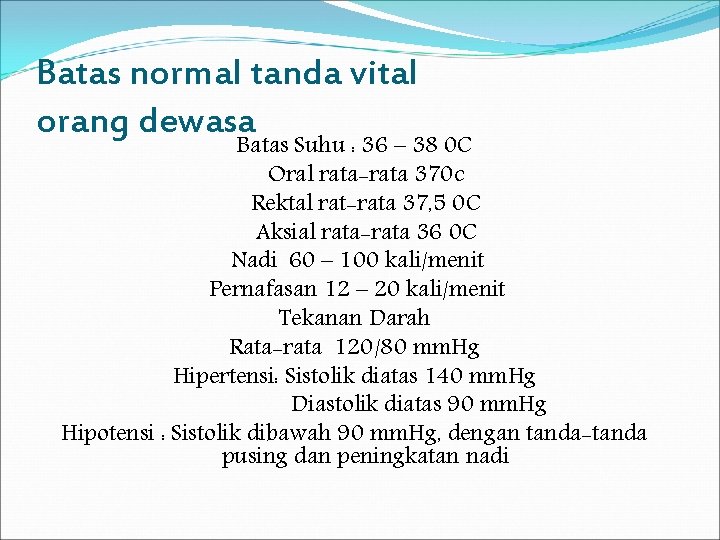 Batas normal tanda vital orang dewasa

Batas Suhu : 36 – 38 0C
Oral rata-rata 370c
Rektal rat-rata 37,5 0C
Aksial rata-rata 36 0C
Nadi 60 – 100 kali/menit
Pernafasan 12 – 20 kali/menit
Tekanan Darah
Rata-rata 120/80 mmHg
Hipertensi: Sistolik diatas 140 mmHg
Diastolik diatas 90 mmHg
Hipotensi : Sistolik dibawah 90 mmHg, dengan tanda-tanda pusing dan peningkatan nadi